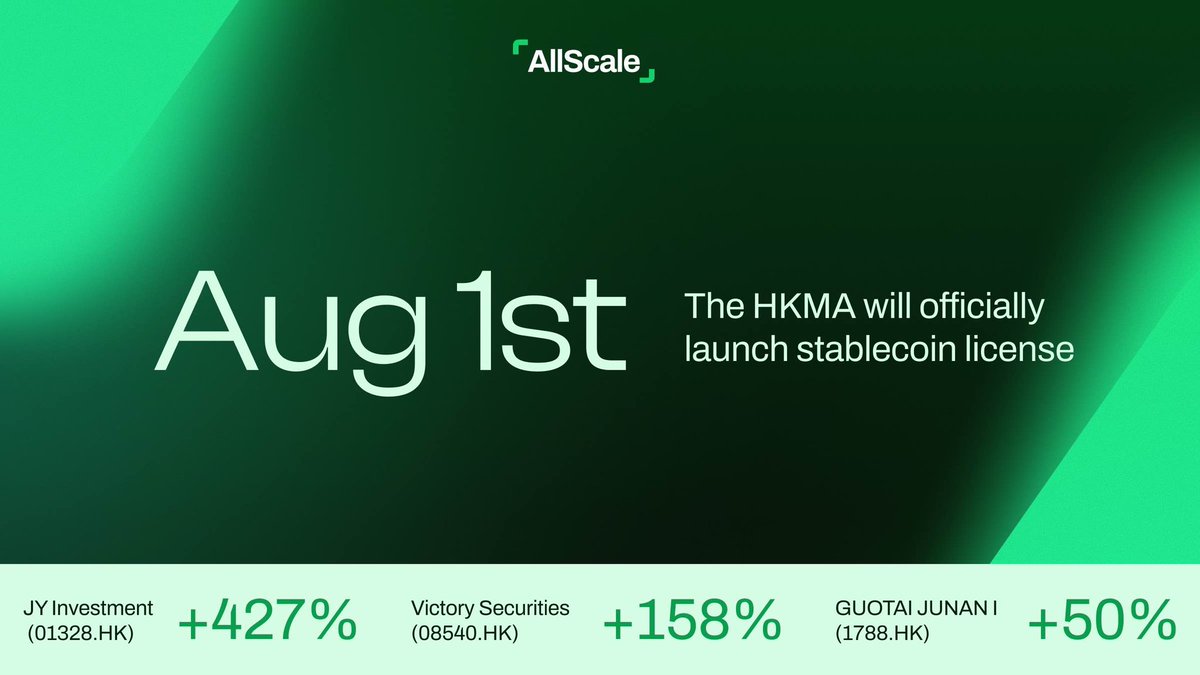 AllScale

Aug 1st

The HKMA will officially launch stablecoin license

JY Investment (01328.HK) +427%

Victory Securities (08540.HK) +158%

GUOTAI JUNAN I (1788.HK) +50%